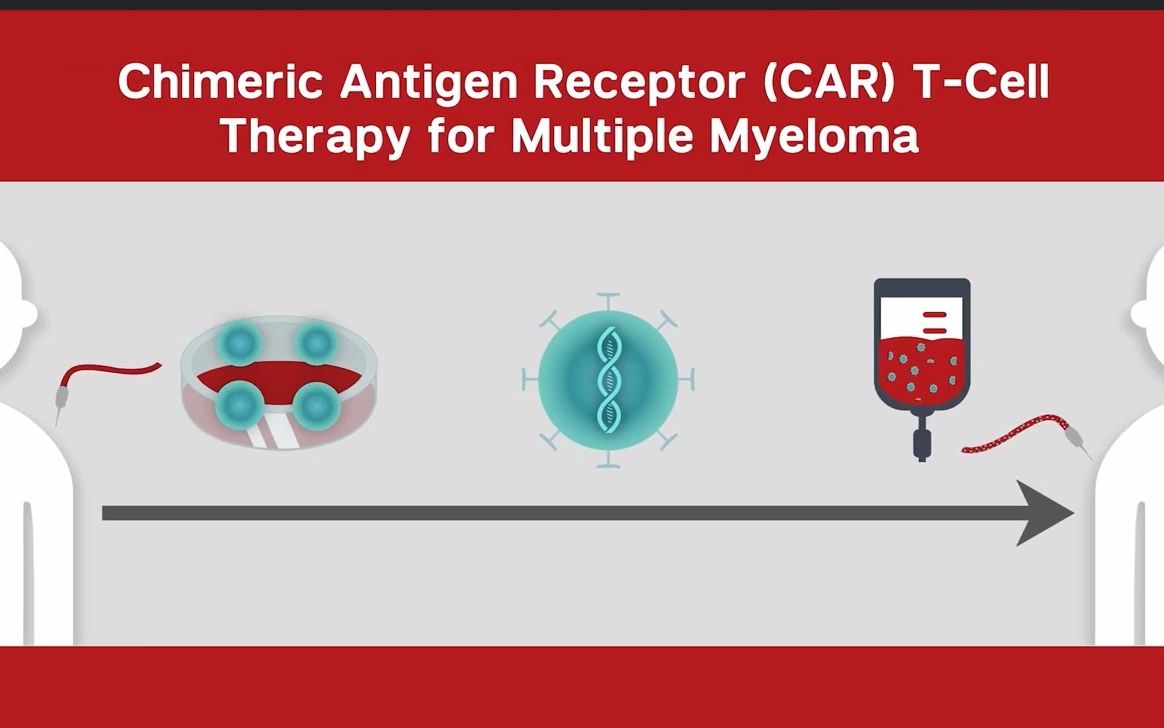 Chimeric Antigen Receptor (CAR) T-Cell Therapy for Multiple Myeloma